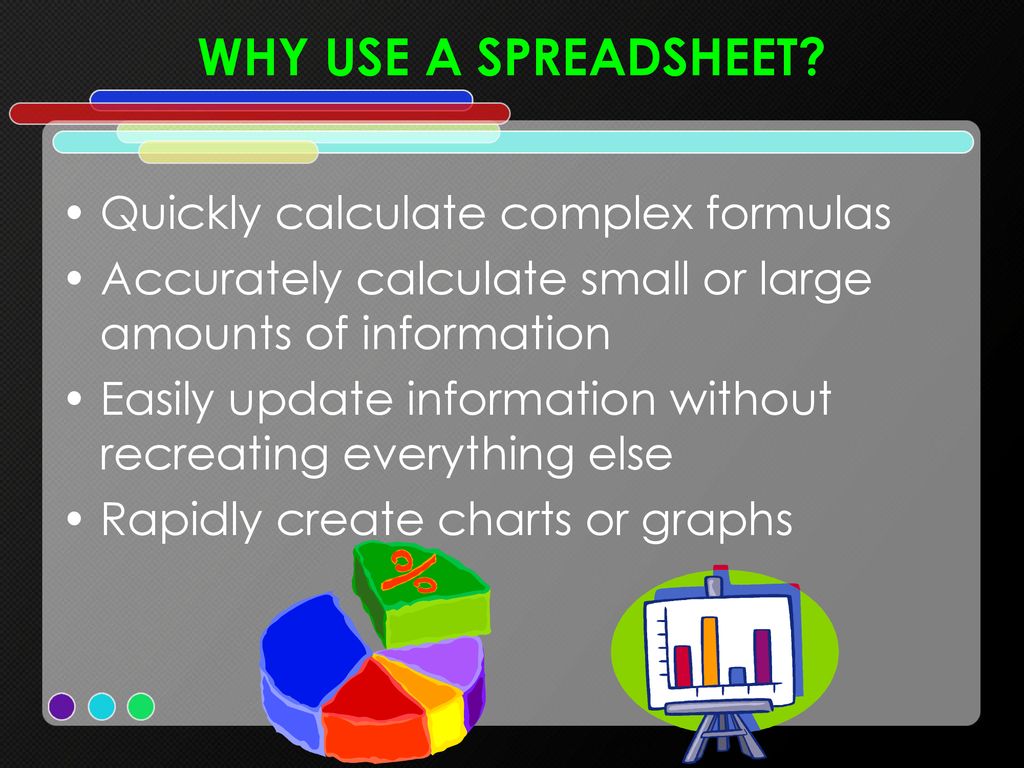 WHY USE A SPREADSHEET?

• Quickly calculate complex formulas
• Accurately calculate small or large amounts of information
• Easily update information without recreating everything else
• Rapidly create charts or graphs

%